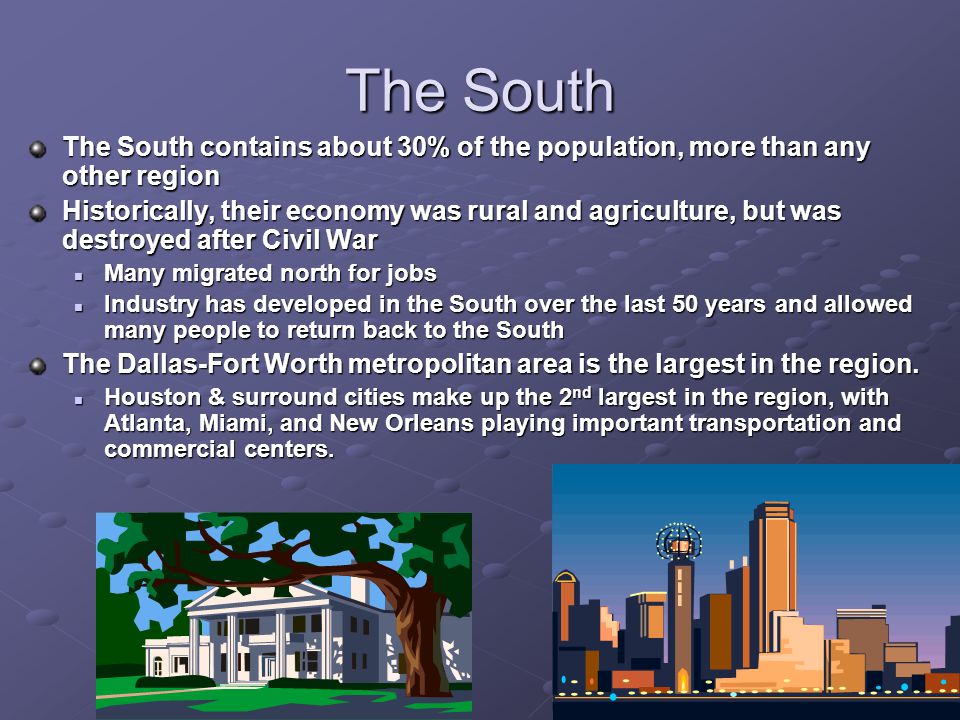 The South

The South contains about 30% of the population, more than any other region

Historically, their economy was rural and agriculture, but was destroyed after Civil War

Many migrated north for jobs

Industry has developed in the South over the last 50 years and allowed many people to return back to the South

The Dallas-Fort Worth metropolitan area is the largest in the region.

Houston & surround cities make up the 2$^{nd}$ largest in the region, with Atlanta, Miami, and New Orleans playing important transportation and commercial centers.